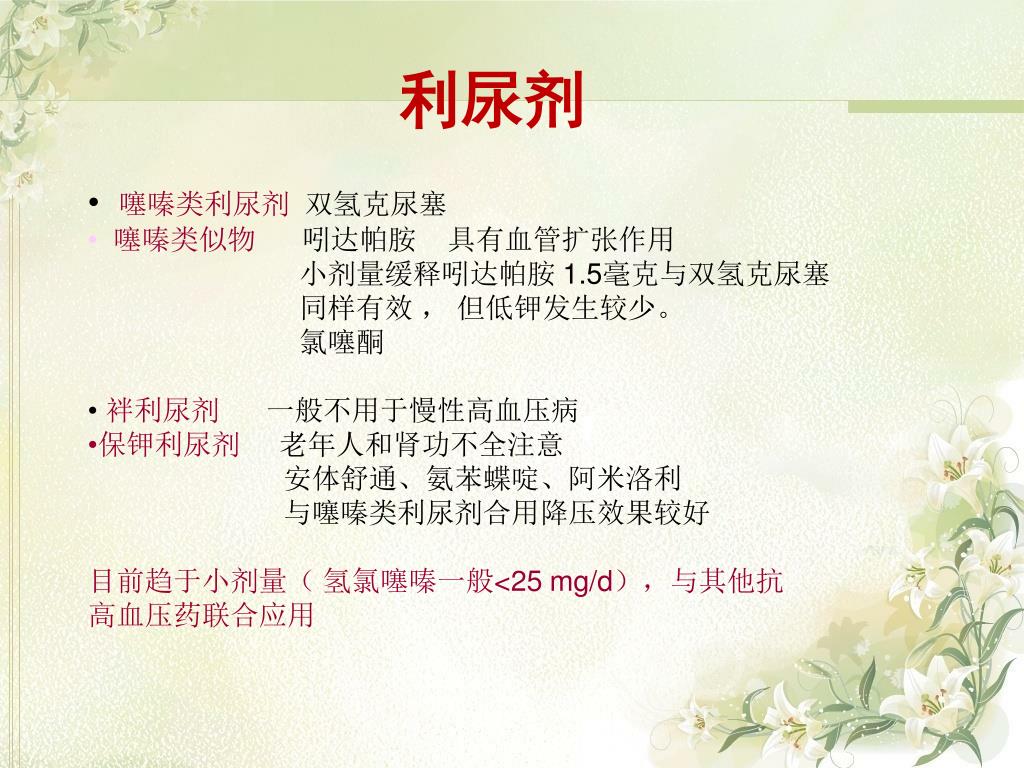 利尿剂

• 噻嗪类利尿剂 双氢克尿塞
• 噻嗪类似物 吲达帕胺 具有血管扩张作用
小剂量缓释吲达帕胺 1.5毫克与双氢克尿塞同样有效， 但低钾发生较少。
氯噻酮

• 袢利尿剂 一般不用于慢性高血压病
•保钾利尿剂 老年人和肾功不全注意
安体舒通、氨苯蝶啶、阿米洛利
与噻嗪类利尿剂合用降压效果较好

目前趋于小剂量（ 氢氯噻嗪一般<25 mg/d），与其他抗高血压药联合应用